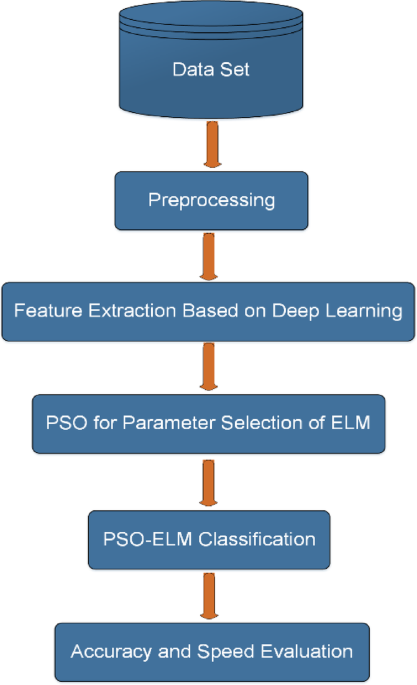 Data Set

Preprocessing

Feature Extraction Based on Deep Learning

PSO for Parameter Selection of ELM

PSO-ELM Classification

Accuracy and Speed Evaluation